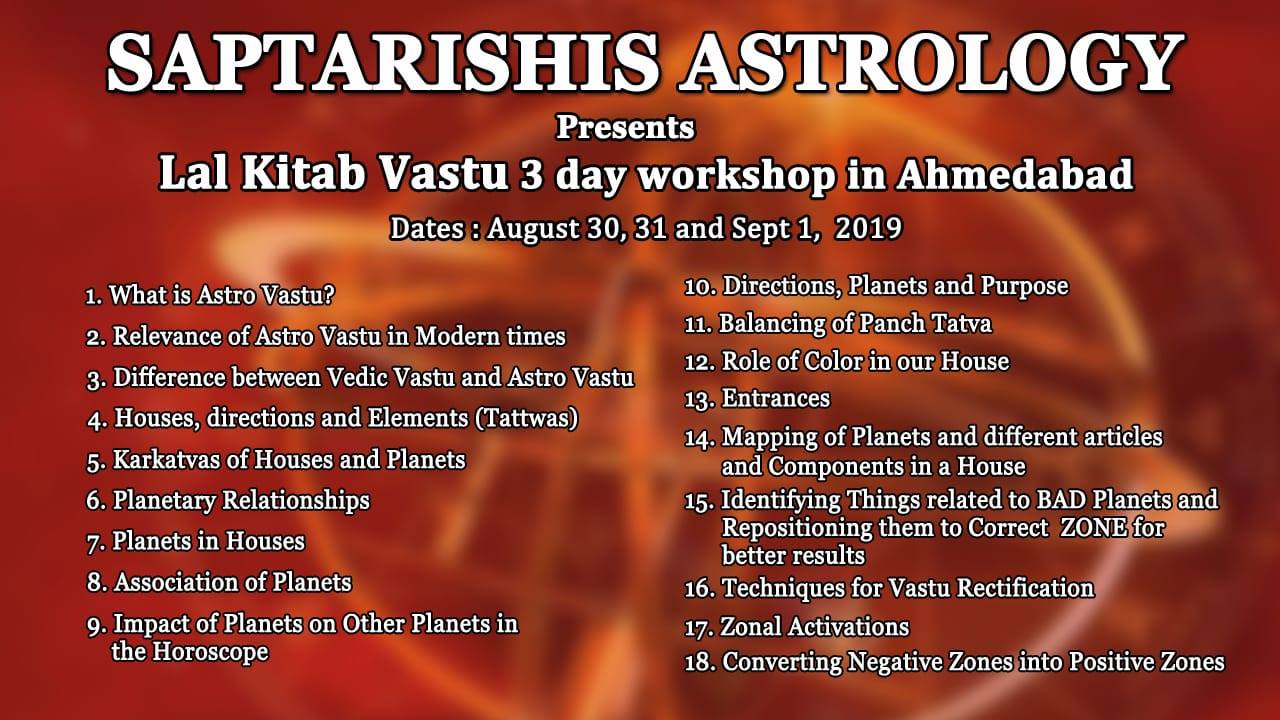 SAPTARISHIS ASTROLOGY

Presents

Lal Kitab Vastu 3 day workshop in Ahmedabad

Dates : August 30, 31 and Sept 1, 2019

1. What is Astro Vastu?
2. Relevance of Astro Vastu in Modern times
3. Difference between Vedic Vastu and Astro Vastu
4. Houses, directions and Elements (Tattwas)
5. Karkatvas of Houses and Planets
6. Planetary Relationships
7. Planets in Houses
8. Association of Planets
9. Impact of Planets on Other Planets in the Horoscope

10. Directions, Planets and Purpose
11. Balancing of Panch Tatva
12. Role of Color in our House
13. Entrances
14. Mapping of Planets and different articles and Components in a House
15. Identifying Things related to BAD Planets and Repositioning them to Correct ZONE for better results
16. Techniques for Vastu Rectification
17. Zonal Activations
18. Converting Negative Zones into Positive Zones